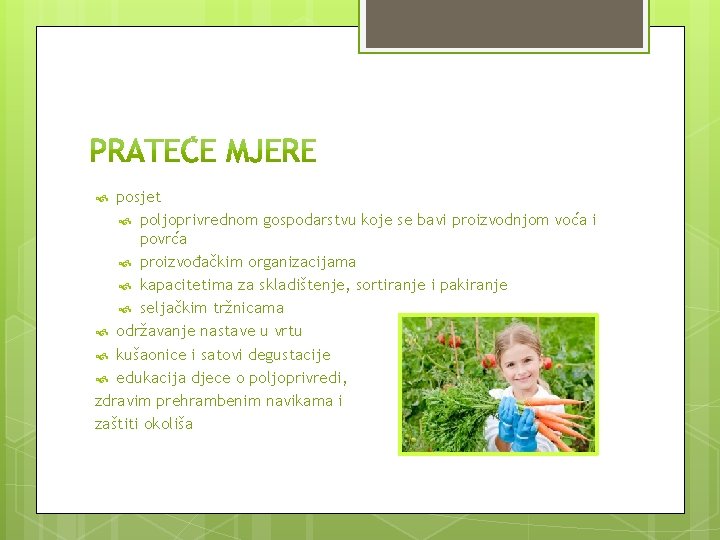 PRATEĆE MJERE

posjet

poljoprivrednom gospodarstvu koje se bavi proizvodnjom voća i povrća

proizvođačkim organizacijama

kapacitetima za skladištenje, sortiranje i pakiranje

seljačkim tržnicama

održavanje nastave u vrtu

kušaonice i satovi degustacije

edukacija djece o poljoprivredi, zdravim prehrambenim navikama i zaštiti okoliša